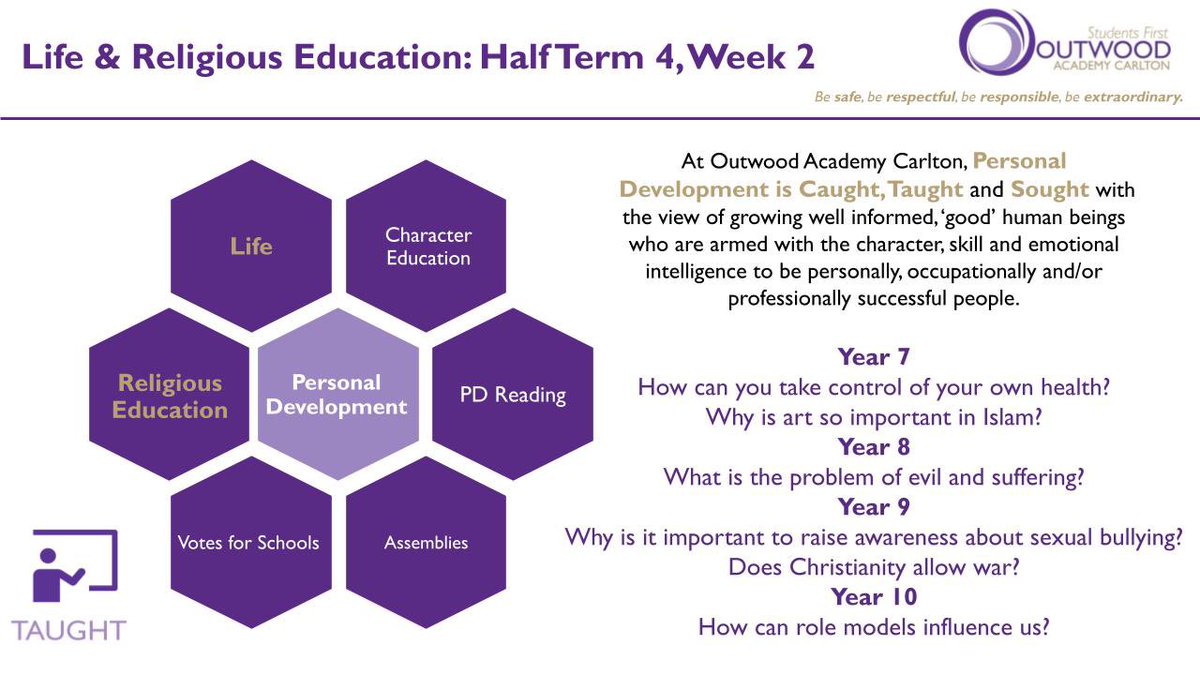 Life & Religious Education: Half Term 4, Week 2

Students First
OUTWOOD
ACADEMY CARLTON

Be safe, be respectful, be responsible, be extraordinary.

Life

Character Education

Religious Education

Personal Development

PD Reading

Votes for Schools

Assemblies

TAUGHT

At Outwood Academy Carlton, Personal Development is Caught, Taught and Sought with the view of growing well informed, 'good' human beings who are armed with the character, skill and emotional intelligence to be personally, occupationally and/or professionally successful people.

Year 7
How can you take control of your own health?
Why is art so important in Islam?
Year 8
What is the problem of evil and suffering?
Year 9
Why is it important to raise awareness about sexual bullying?
Does Christianity allow war?
Year 10
How can role models influence us?